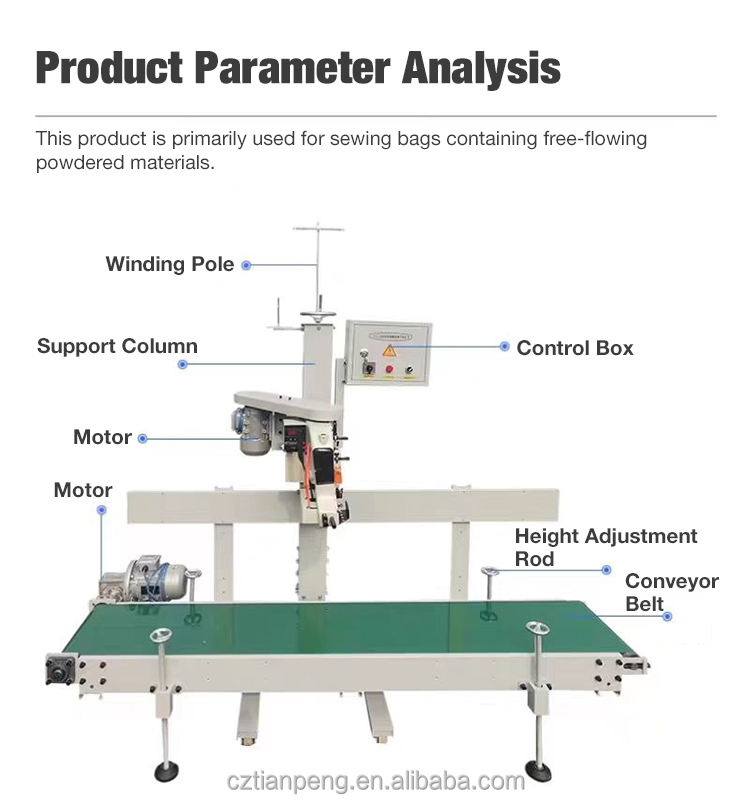 Product Parameter Analysis

This product is primarily used for sewing bags containing free-flowing powdered materials.

Winding Pole

Support Column

Control Box

Motor

Motor

Height Adjustment Rod

Conveyor Belt

cztianpeng.en.alibaba.com